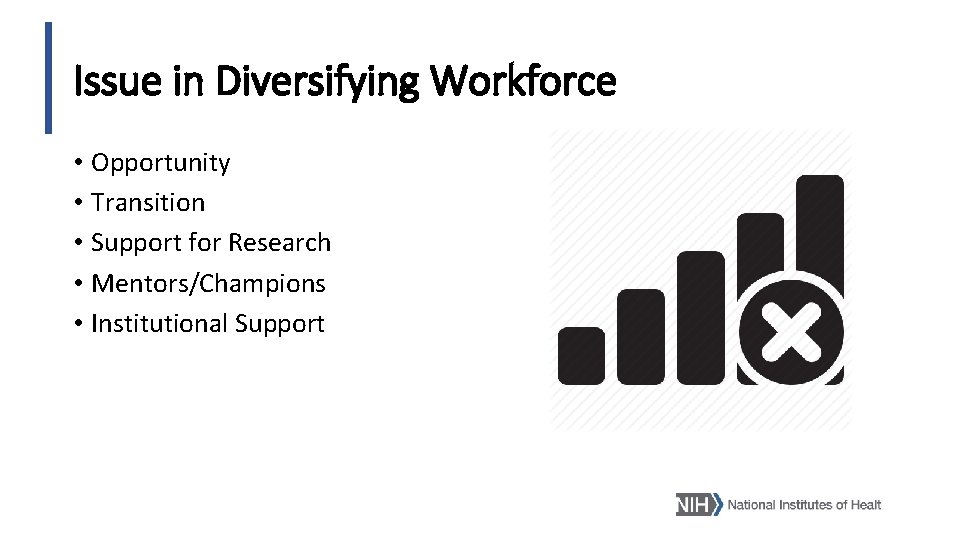 Issue in Diversifying Workforce

• Opportunity
• Transition
• Support for Research
• Mentors/Champions
• Institutional Support

NIH National Institutes of Healt